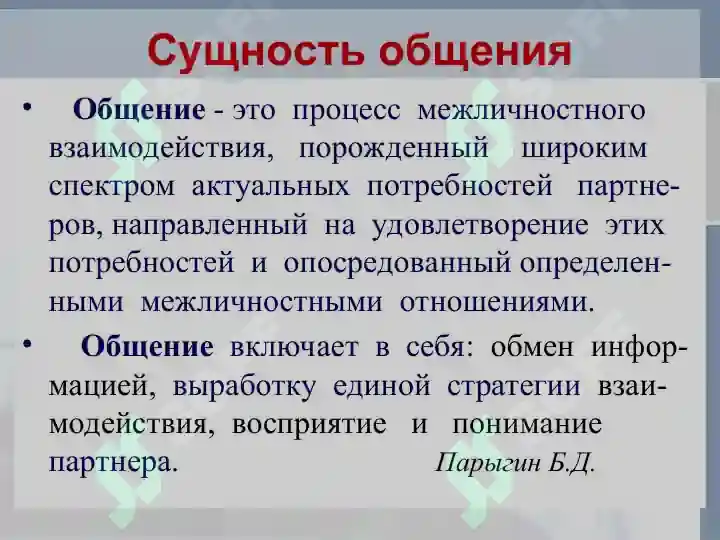 Сущность общения

• Общение - это процесс межличностного взаимодействия, порожденный широким спектром актуальных потребностей партнеров, направленный на удовлетворение этих потребностей и опосредованный определенными межличностными отношениями.

• Общение включает в себя: обмен информацией, выработку единой стратегии взаимодействия, восприятие и понимание партнера. Парыгин Б.Д.